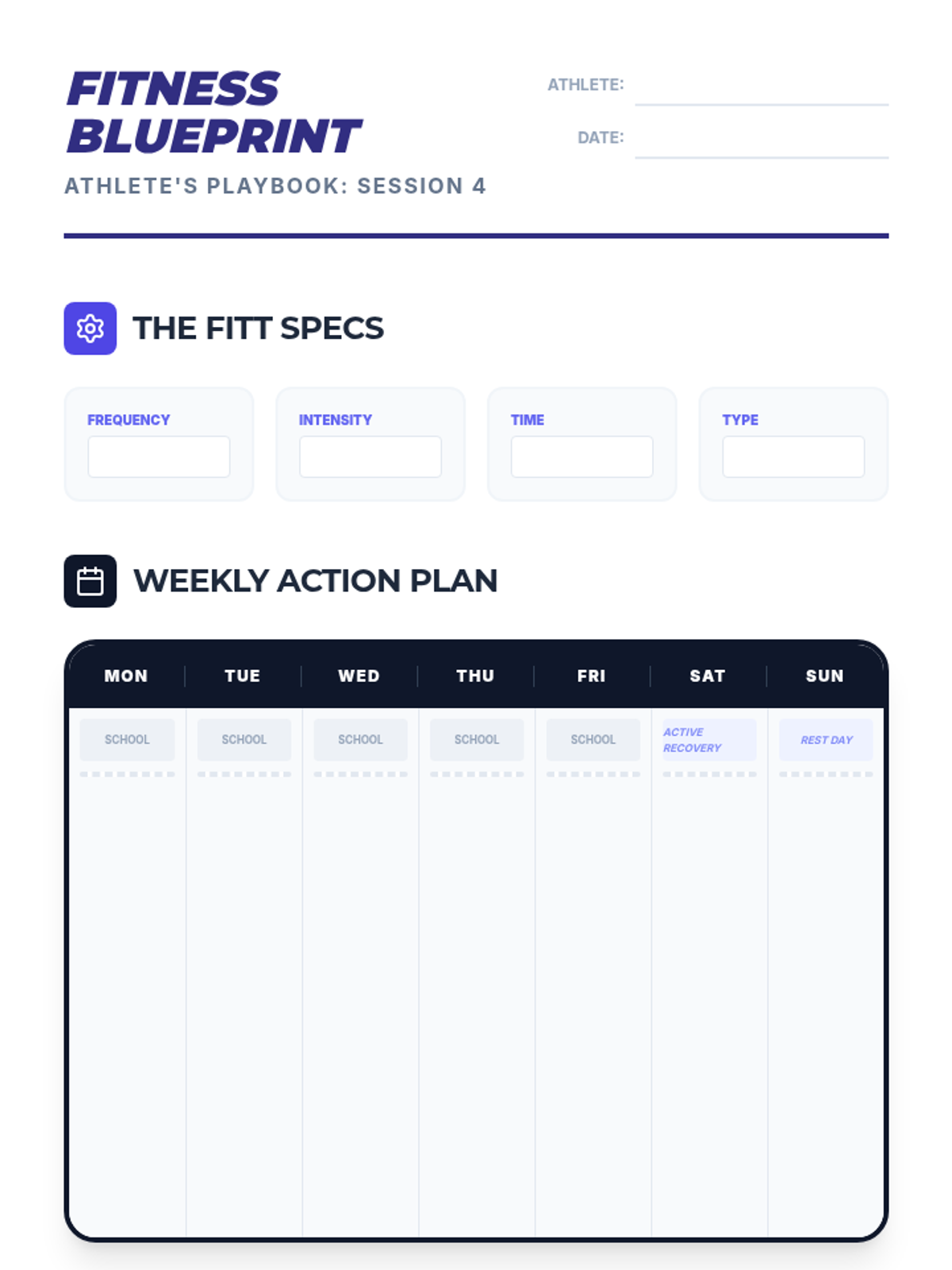 FITNESS BLUEPRINT

ATHLETE'S PLAYBOOK: SESSION 4

ATHLETE:

DATE:

THE FITT SPECS

FREQUENCY

INTENSITY

TIME

TYPE

WEEKLY ACTION PLAN

| MON | TUE | WED | THU | FRI | SAT | SUN |
|---|---|---|---|---|---|---|
| SCHOOL | SCHOOL | SCHOOL | SCHOOL | SCHOOL | ACTIVE RECOVERY | REST DAY |